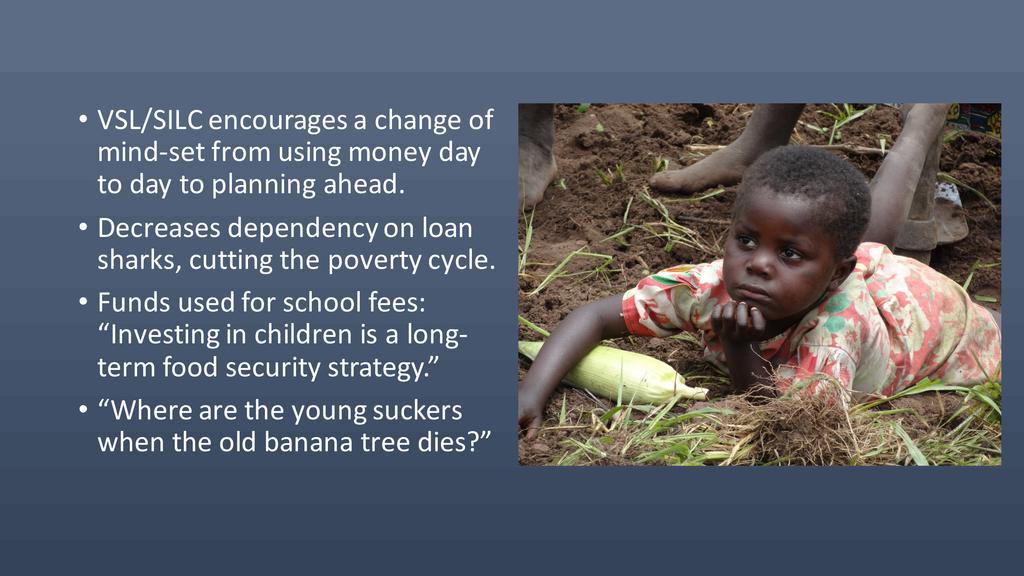 • VSL/SILC encourages a change of mind-set from using money day to day to planning ahead.

• Decreases dependency on loan sharks, cutting the poverty cycle.

• Funds used for school fees: “Investing in children is a long-term food security strategy.”

• “Where are the young suckers when the old banana tree dies?”